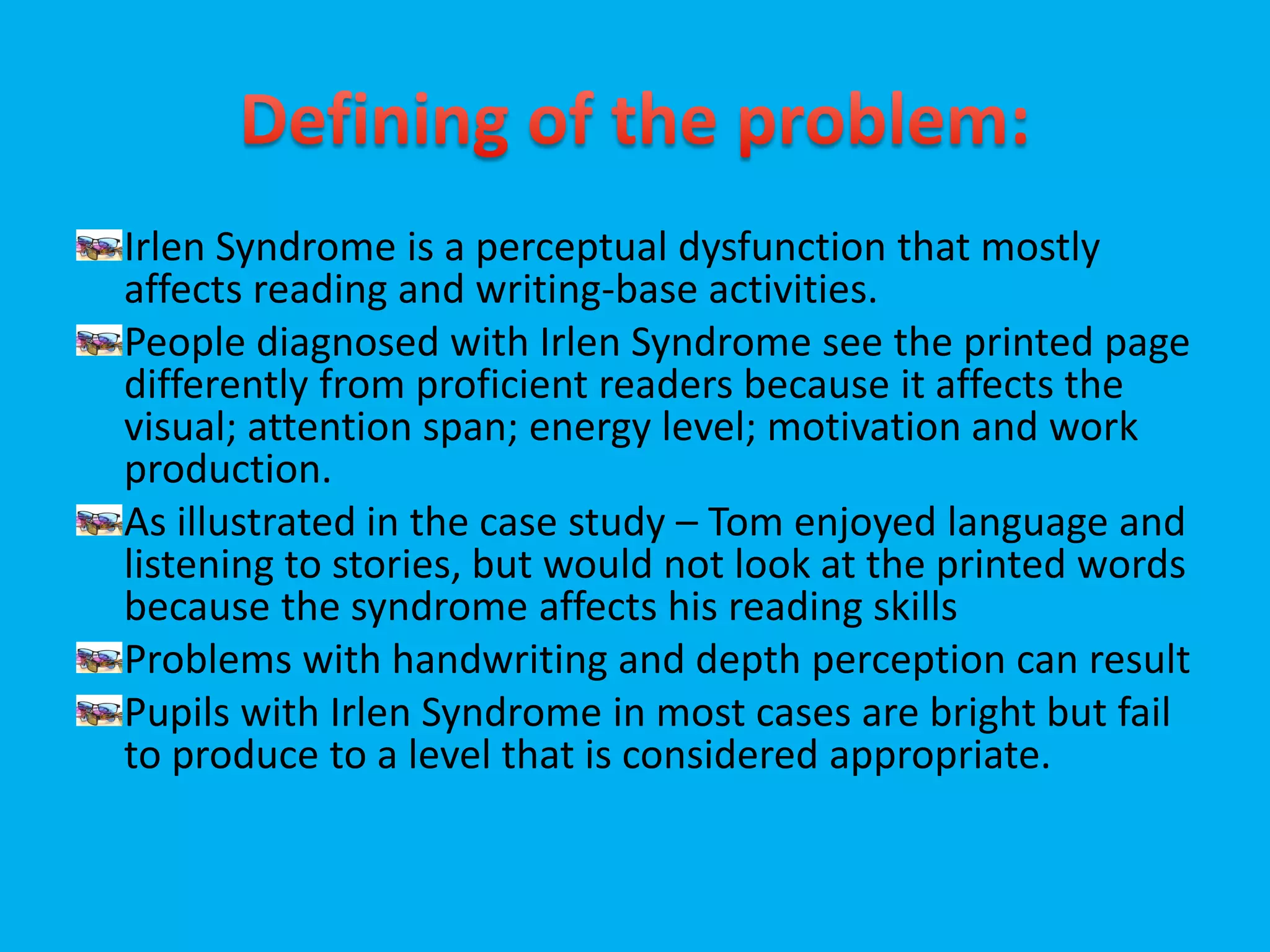 Defining of the problem:

Irlen Syndrome is a perceptual dysfunction that mostly affects reading and writing-base activities.

People diagnosed with Irlen Syndrome see the printed page differently from proficient readers because it affects the visual; attention span; energy level; motivation and work production.

As illustrated in the case study – Tom enjoyed language and listening to stories, but would not look at the printed words because the syndrome affects his reading skills

Problems with handwriting and depth perception can result

Pupils with Irlen Syndrome in most cases are bright but fail to produce to a level that is considered appropriate.